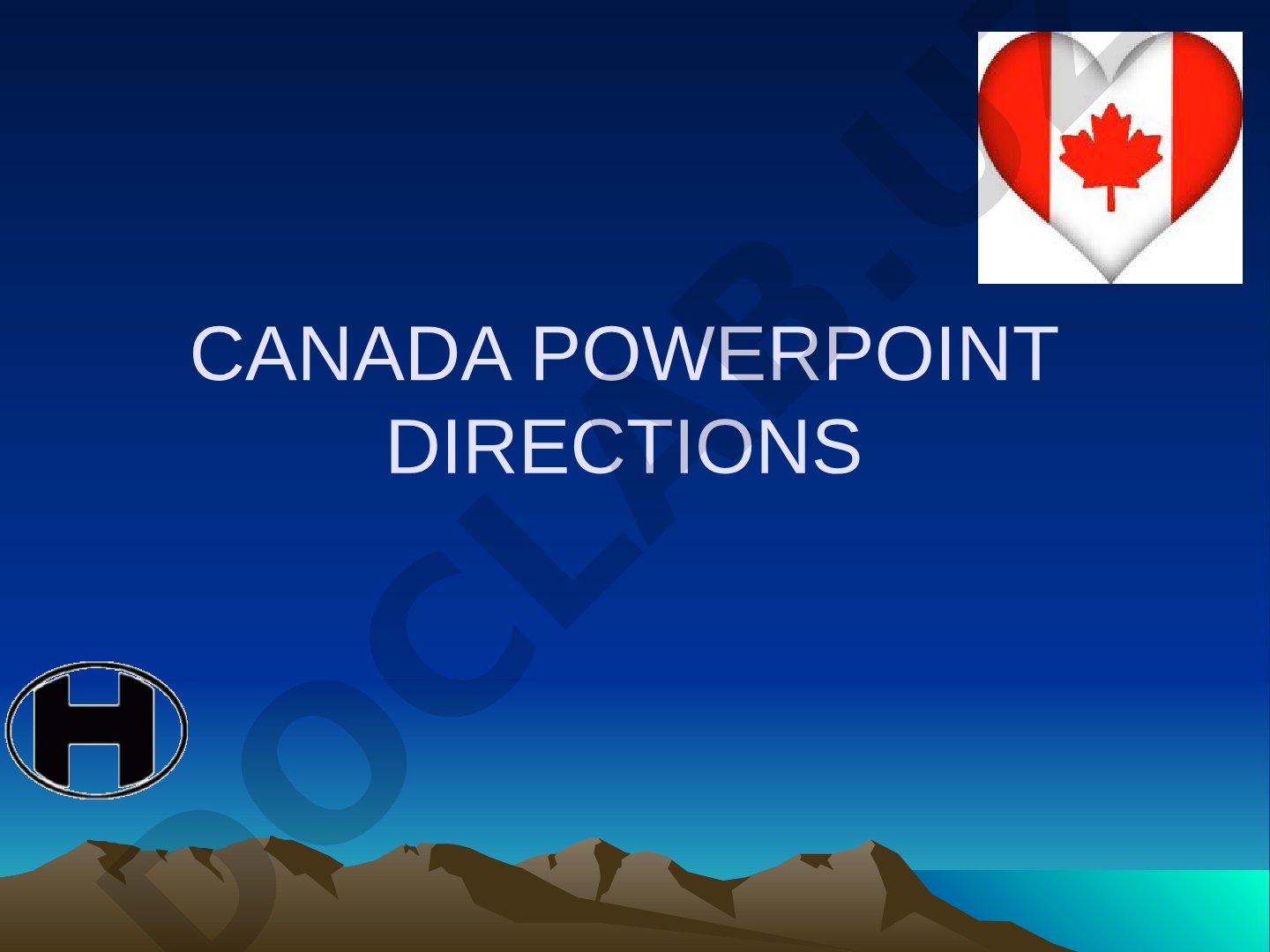 CANADA POWERPOINT DIRECTIONS

H

DOCLAB.U